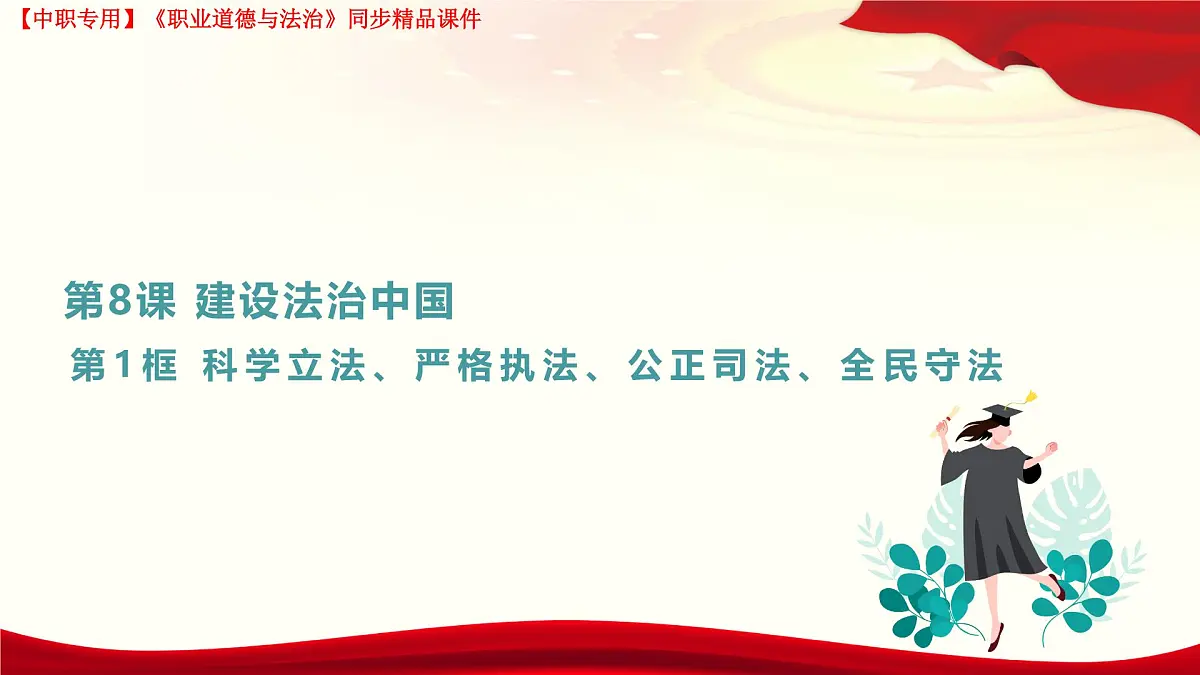 【中职专用】《职业道德与法治》同步精品课件

第8课 建设法治中国

第1框 科学立法、严格执法、公正司法、全民守法